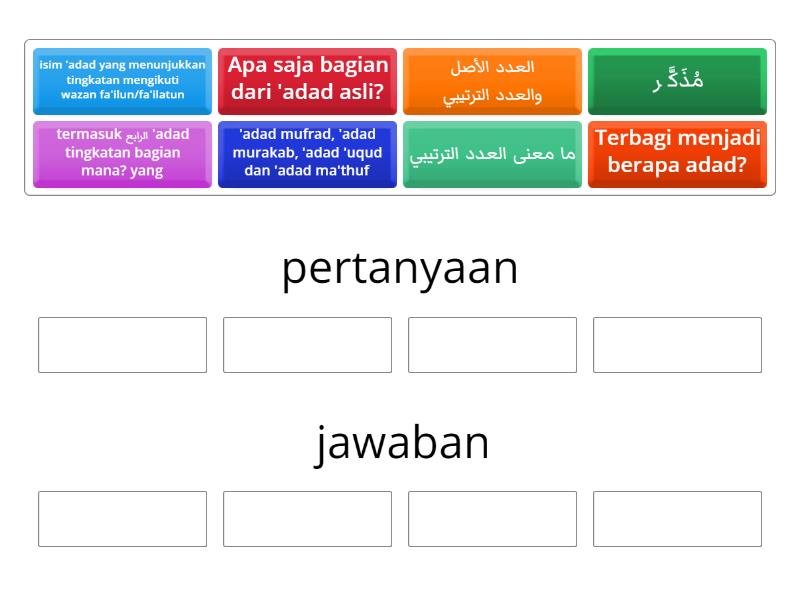 isim 'adad yang menunjukkan tingkatan mengikuti wazan fa'ilun/fa'ilatun

Apa saja bagian dari 'adad asli?

العدد الأصل والعدد الترتيبي

مُذَكَّر

termasuk الرابع 'adad tingkatan bagian mana? yang

'adad mufrad, 'adad murakab, 'adad 'uqud dan 'adad ma'thuf

ما معنى العدد الترتيبي

Terbagi menjadi berapa adad?

pertanyaan

jawaban